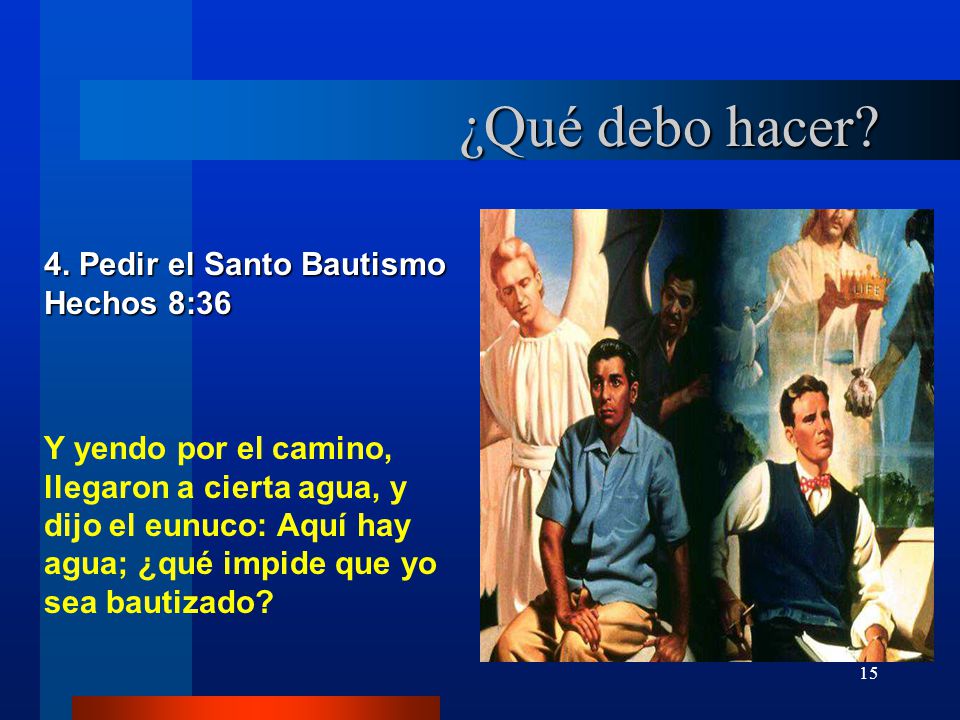 ¿Qué debo hacer?

4. Pedir el Santo Bautismo
Hechos 8:36

Y yendo por el camino, llegaron a cierta agua, y dijo el eunuco: Aquí hay agua; ¿qué impide que yo sea bautizado?

LIFE

15